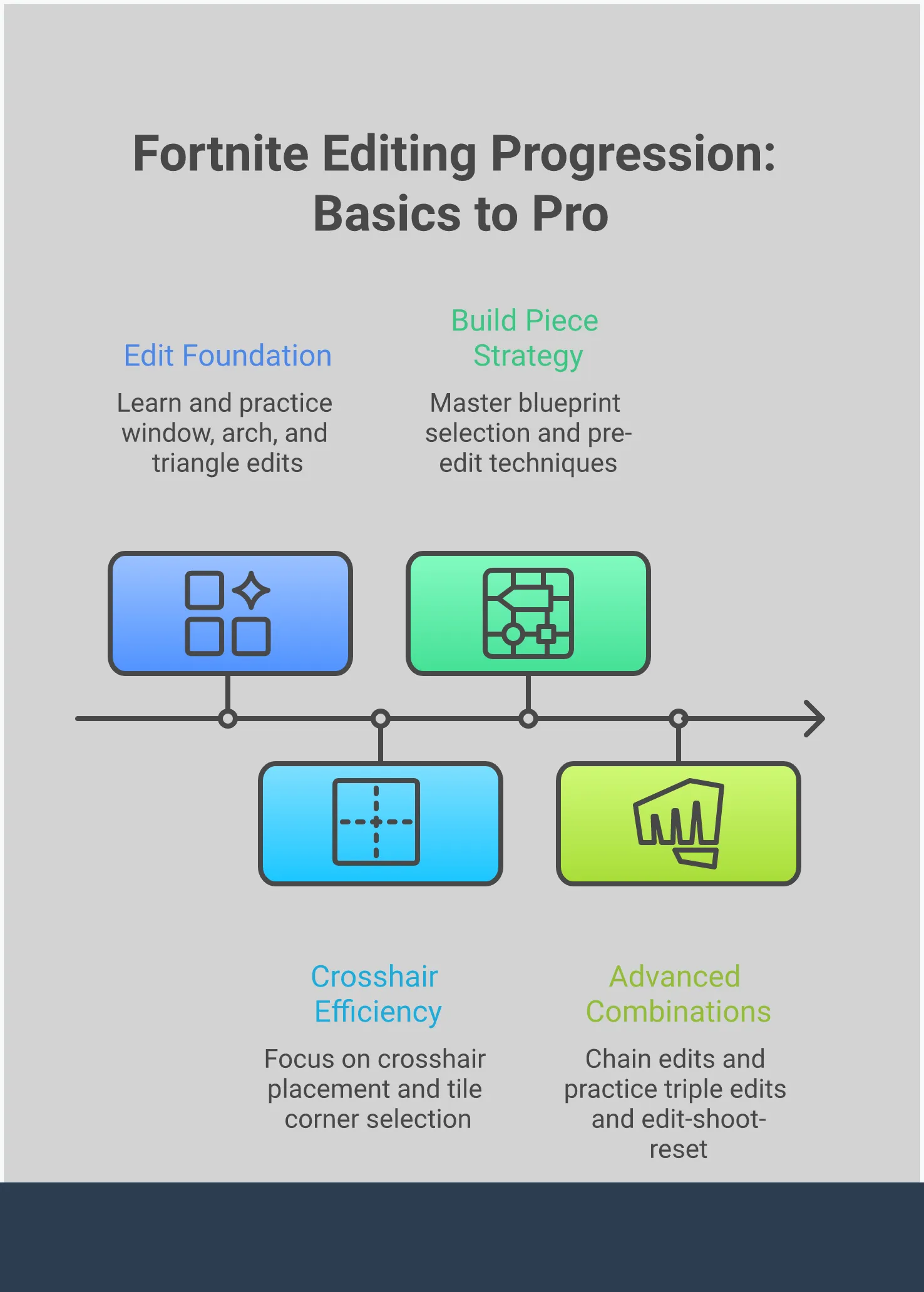 Fortnite Editing Progression: Basics to Pro

Edit Foundation

Learn and practice window, arch, and triangle edits

Build Piece Strategy

Master blueprint selection and pre-edit techniques

Crosshair Efficiency

Focus on crosshair placement and tile corner selection

Advanced Combinations

Chain edits and practice triple edits and edit-shoot-reset